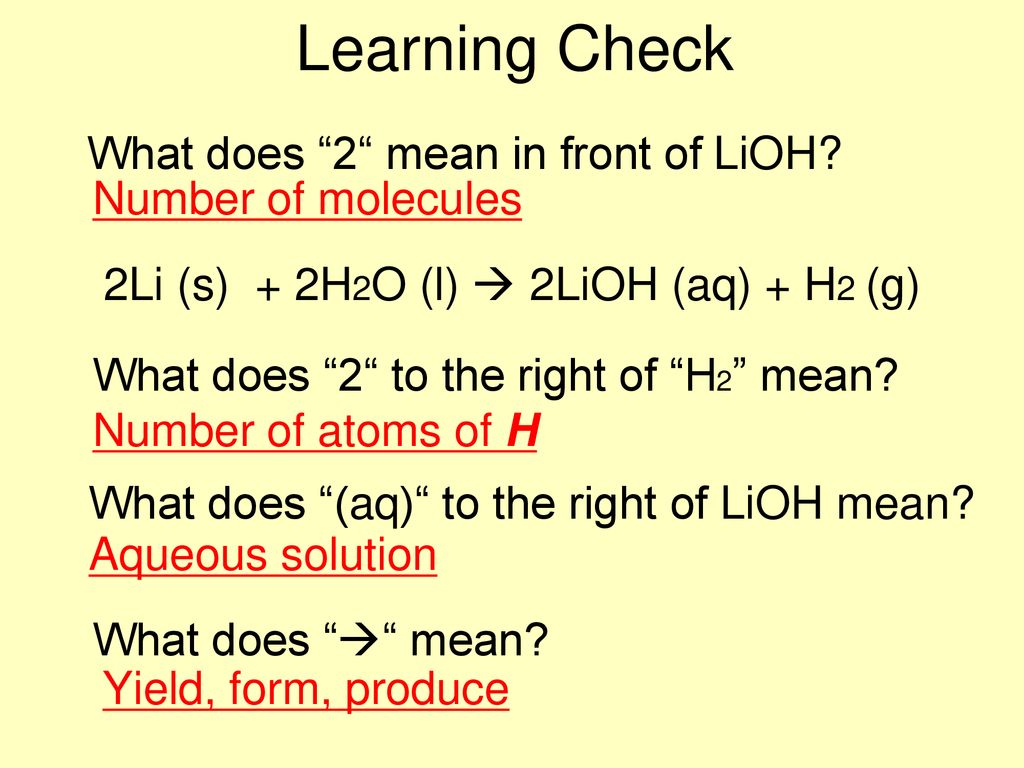 Learning Check

What does “2“ mean in front of LiOH?
Number of molecules

$2Li\ (s) + 2H_2O\ (l) \rightarrow 2LiOH\ (aq) + H_2\ (g)$

What does “2“ to the right of “$H_2$” mean?
Number of atoms of H

What does “(aq)“ to the right of LiOH mean?
Aqueous solution

What does “$\rightarrow$“ mean?
Yield, form, produce